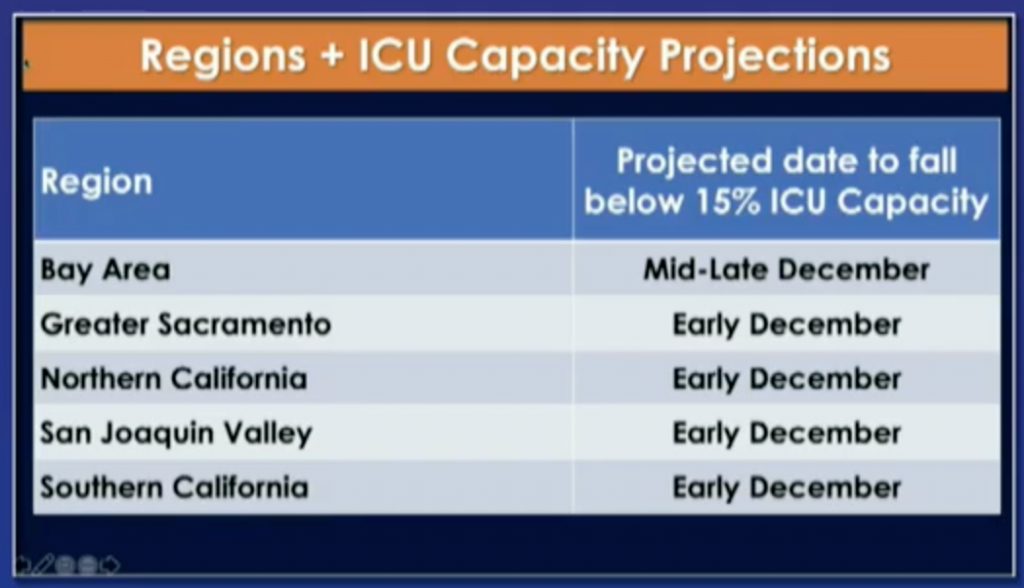 Regions + ICU Capacity Projections

| Region | Projected date to fall below 15% ICU Capacity |
|---|---|
| Bay Area | Mid-Late December |
| Greater Sacramento | Early December |
| Northern California | Early December |
| San Joaquin Valley | Early December |
| Southern California | Early December |